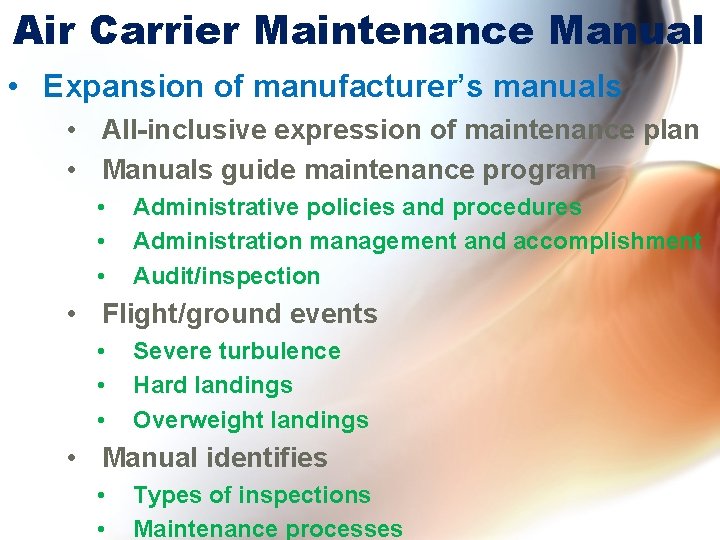 Air Carrier Maintenance Manual

• Expansion of manufacturer's manuals
• All-inclusive expression of maintenance plan
• Manuals guide maintenance program
• Administrative policies and procedures
• Administration management and accomplishment
• Audit/inspection
• Flight/ground events
• Severe turbulence
• Hard landings
• Overweight landings
• Manual identifies
• Types of inspections
• Maintenance processes